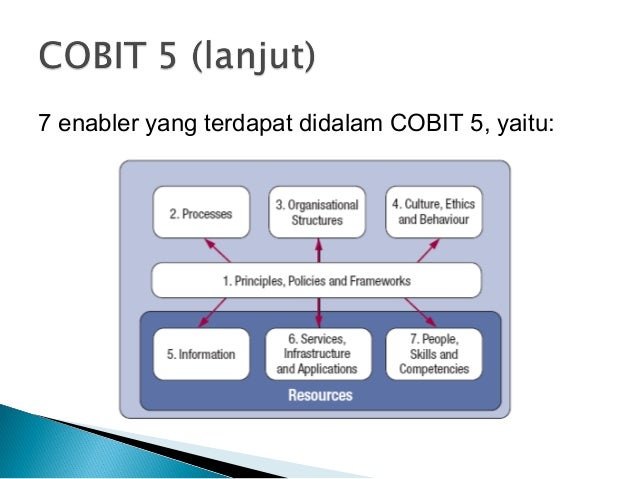 COBIT 5 (lanjut)

7 enabler yang terdapat didalam COBIT 5, yaitu:

2. Processes

3. Organisational Structures

4. Culture, Ethics and Behaviour

1. Principles, Policies and Frameworks

5. Information

6. Services, Infrastructure and Applications

7. People, Skills and Competencies

Resources